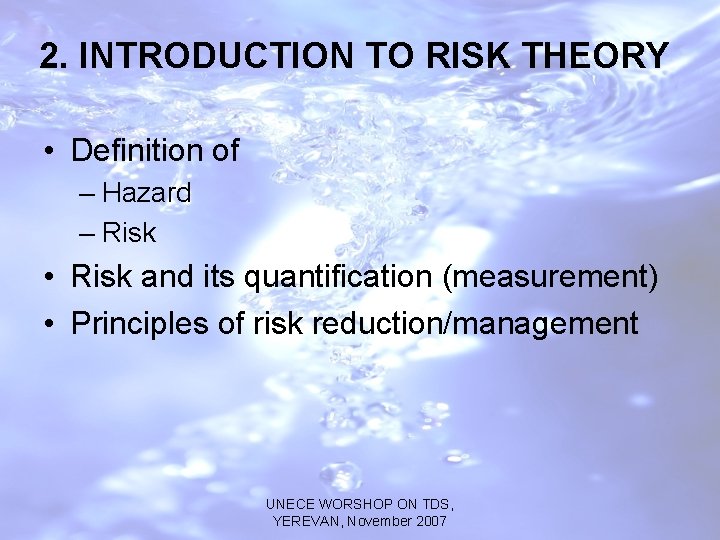 2. INTRODUCTION TO RISK THEORY

• Definition of
– Hazard
– Risk
• Risk and its quantification (measurement)
• Principles of risk reduction/management

UNECE WORSHOP ON TDS, YEREVAN, November 2007